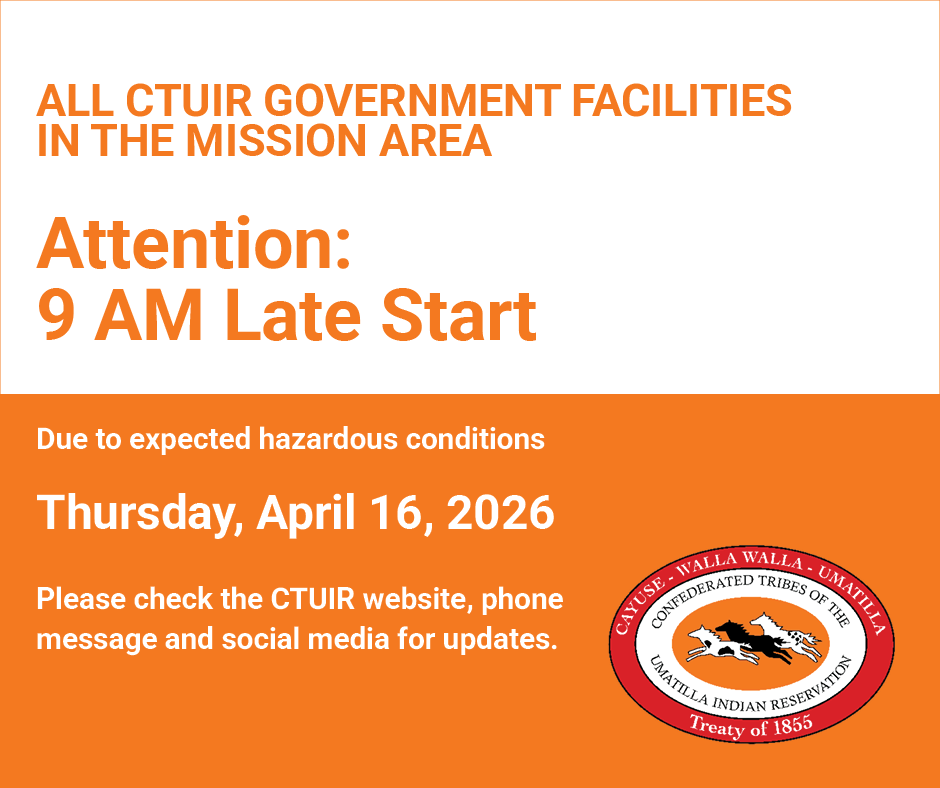 ALL CTUIR GOVERNMENT FACILITIES IN THE MISSION AREA

Attention:
9 AM Late Start

Due to expected hazardous conditions

Thursday, April 16, 2026

Please check the CTUIR website, phone message and social media for updates.

CAYUSE - WALLA WALLA - UMATILLA
CONFEDERATED TRIBES OF THE
UMATILLA INDIAN RESERVATION
Treaty of 1855